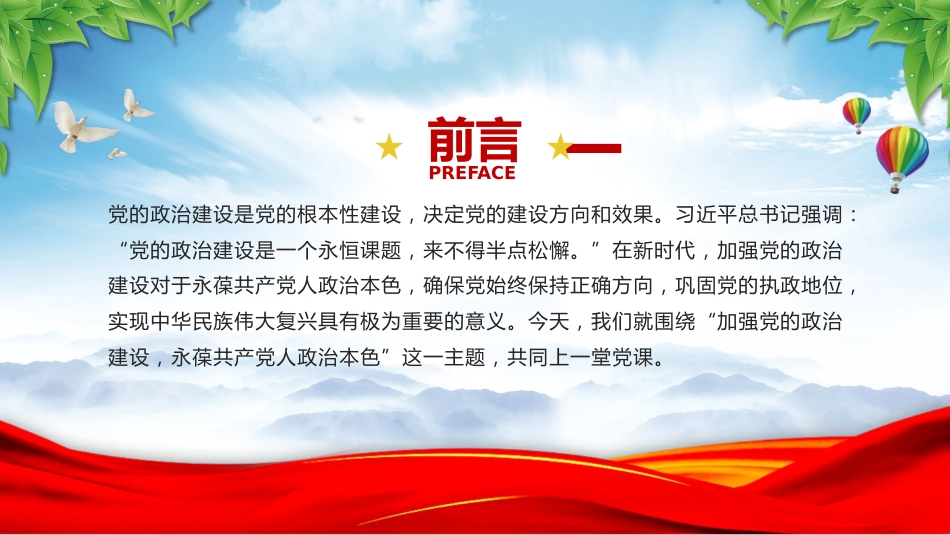 前言
PREFACE

党的政治建设是党的根本性建设，决定党的建设方向和效果。习近平总书记强调：“党的政治建设是一个永恒课题，来不得半点松懈。”在新时代，加强党的政治建设对于永葆共产党人政治本色，确保党始终保持正确方向，巩固党的执政地位，实现中华民族伟大复兴具有极为重要的意义。今天，我们就围绕“加强党的政治建设，永葆共产党人政治本色”这一主题，共同上一堂党课。